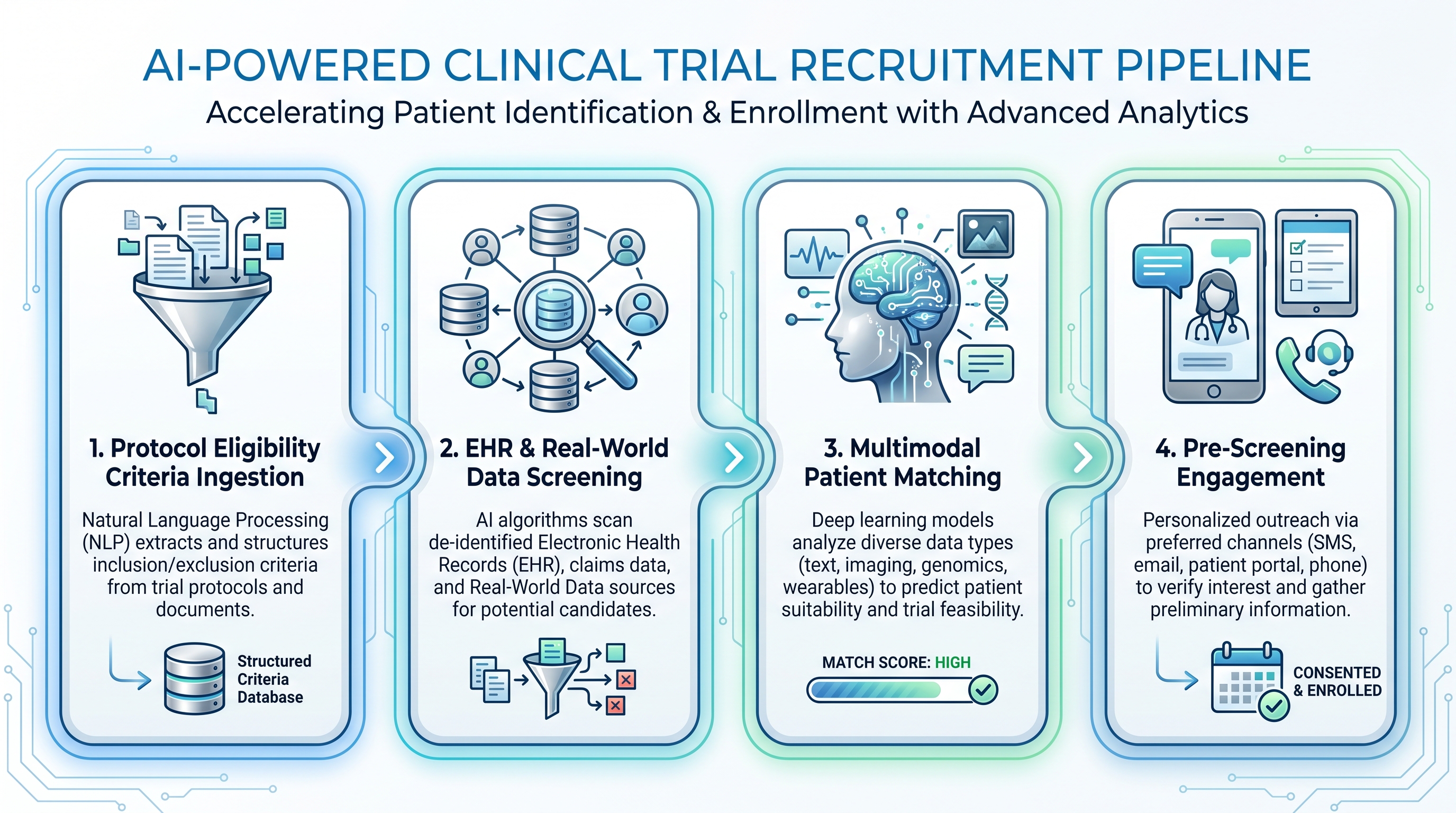 AI-POWERED CLINICAL TRIAL RECRUITMENT PIPELINE
Accelerating Patient Identification & Enrollment with Advanced Analytics

1. Protocol Eligibility Criteria Ingestion

Natural Language Processing (NLP) extracts and structures inclusion/exclusion criteria from trial protocols and documents.

Structured Criteria Database

2. EHR & Real-World Data Screening

AI algorithms scan de-identified Electronic Health Records (EHR), claims data, and Real-World Data sources for potential candidates.

3. Multimodal Patient Matching

Deep learning models analyze diverse data types (text, imaging, genomics, wearables) to predict patient suitability and trial feasibility.

MATCH SCORE: HIGH

4. Pre-Screening Engagement

Personalized outreach via preferred channels (SMS, email, patient portal, phone) to verify interest and gather preliminary information.

CONSENTED & ENROLLED